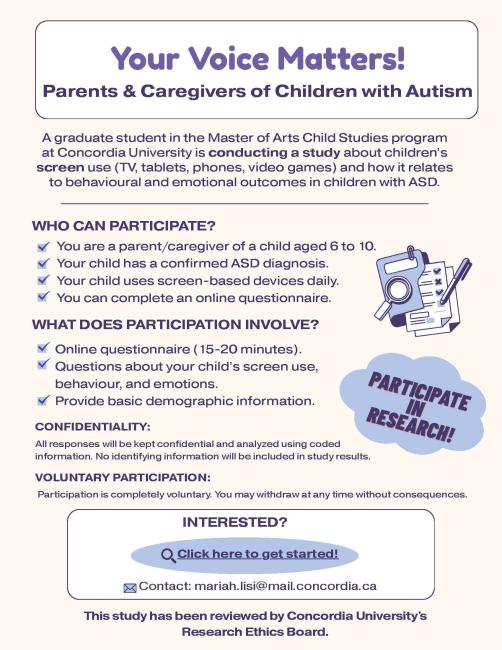 Your Voice Matters!

Parents & Caregivers of Children with Autism

A graduate student in the Master of Arts Child Studies program at Concordia University is conducting a study about children's screen use (TV, tablets, phones, video games) and how it relates to behavioural and emotional outcomes in children with ASD.

WHO CAN PARTICIPATE?

You are a parent/caregiver of a child aged 6 to 10.
Your child has a confirmed ASD diagnosis.
Your child uses screen-based devices daily.
You can complete an online questionnaire.

WHAT DOES PARTICIPATION INVOLVE?

Online questionnaire (15-20 minutes).
Questions about your child's screen use, behaviour, and emotions.
Provide basic demographic information.

PARTICIPATE IN RESEARCH!

CONFIDENTIALITY:

All responses will be kept confidential and analyzed using coded information. No identifying information will be included in study results.

VOLUNTARY PARTICIPATION:

Participation is completely voluntary. You may withdraw at any time without consequences.

INTERESTED?

Click here to get started!

Contact: mariah.lisi@mail.concordia.ca

This study has been reviewed by Concordia University's Research Ethics Board.